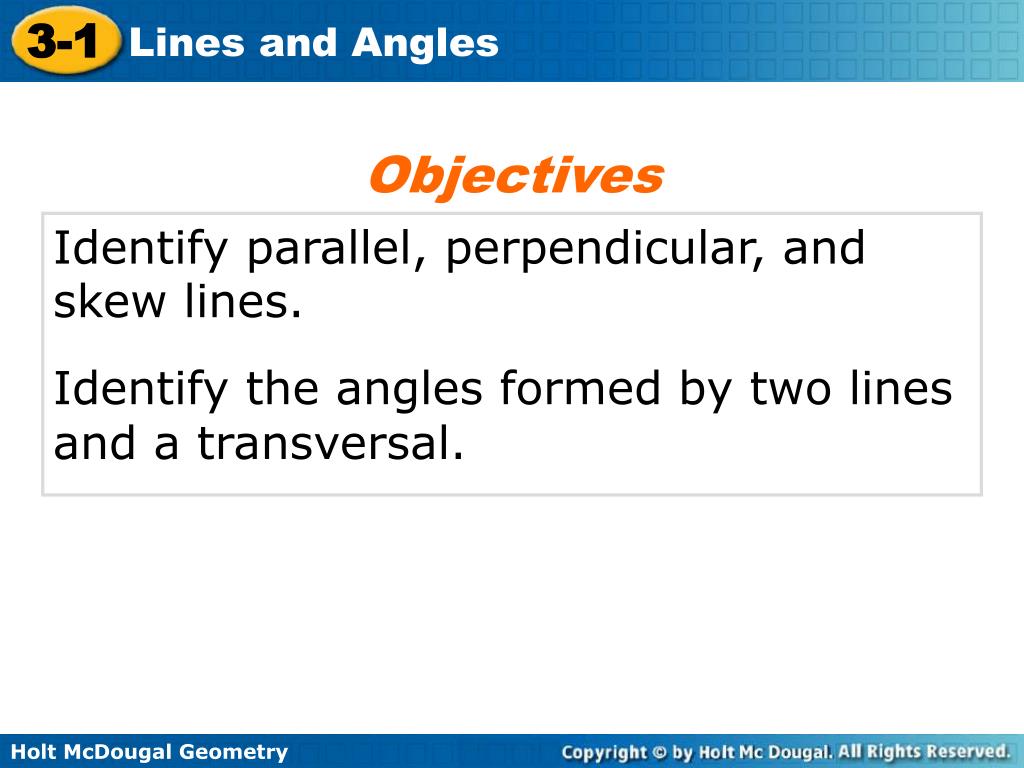 3-1 Lines and Angles

Objectives

Identify parallel, perpendicular, and skew lines.

Identify the angles formed by two lines and a transversal.

Holt McDougal Geometry

Copyright © by Holt Mc Dougal. All Rights Reserved.